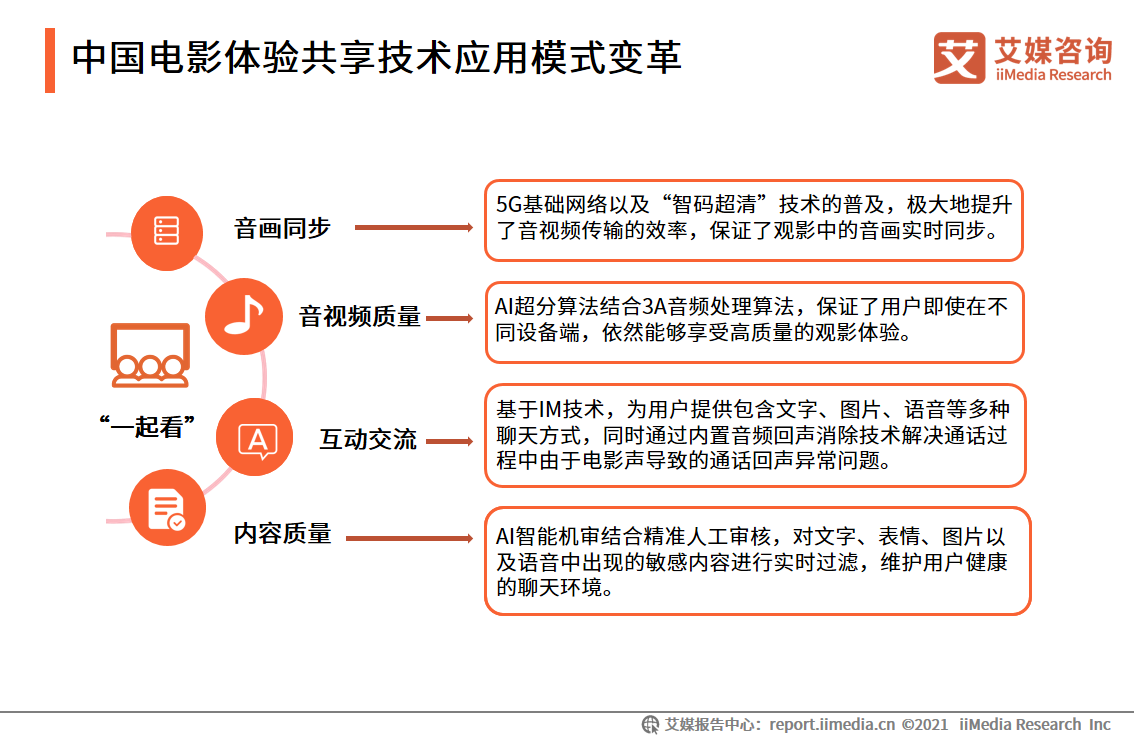 中国电影体验共享技术应用模式变革

艾媒咨询
iiMedia Research

“一起看”

音画同步

5G基础网络以及“智码超清”技术的普及，极大地提升了音视频传输的效率，保证了观影中的音画实时同步。

音视频质量

AI超分算法结合3A音频处理算法，保证了用户即使在不同设备端，依然能够享受高质量的观影体验。

互动交流

基于IM技术，为用户提供包含文字、图片、语音等多种聊天方式，同时通过内置音频回声消除技术解决通话过程中由于电影声导致的通话回声异常问题。

内容质量

AI智能机审结合精准人工审核，对文字、表情、图片以及语音中出现的敏感内容进行实时过滤，维护用户健康的聊天环境。

艾媒报告中心：report.iimedia.cn ©2021 iiMedia Research Inc